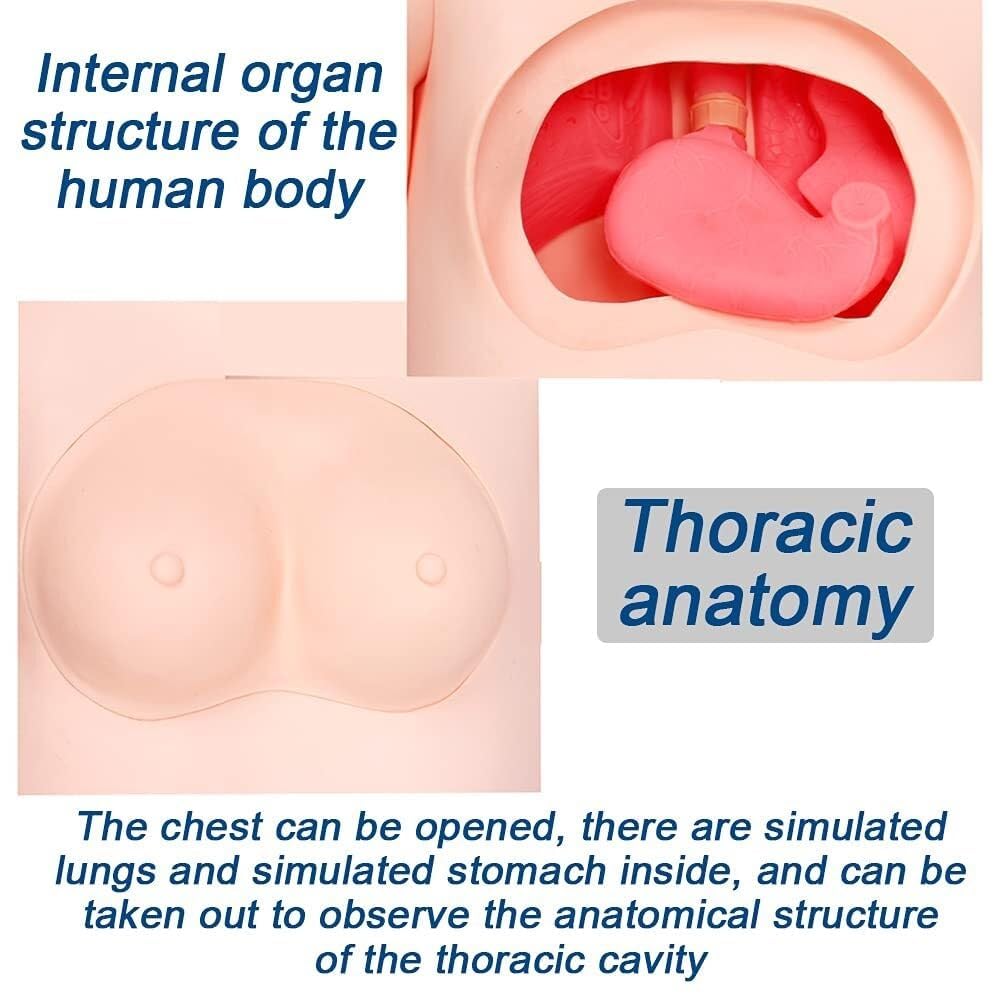 Internal organ structure of the human body

Thoracic anatomy

The chest can be opened, there are simulated lungs and simulated stomach inside, and can be taken out to observe the anatomical structure of the thoracic cavity